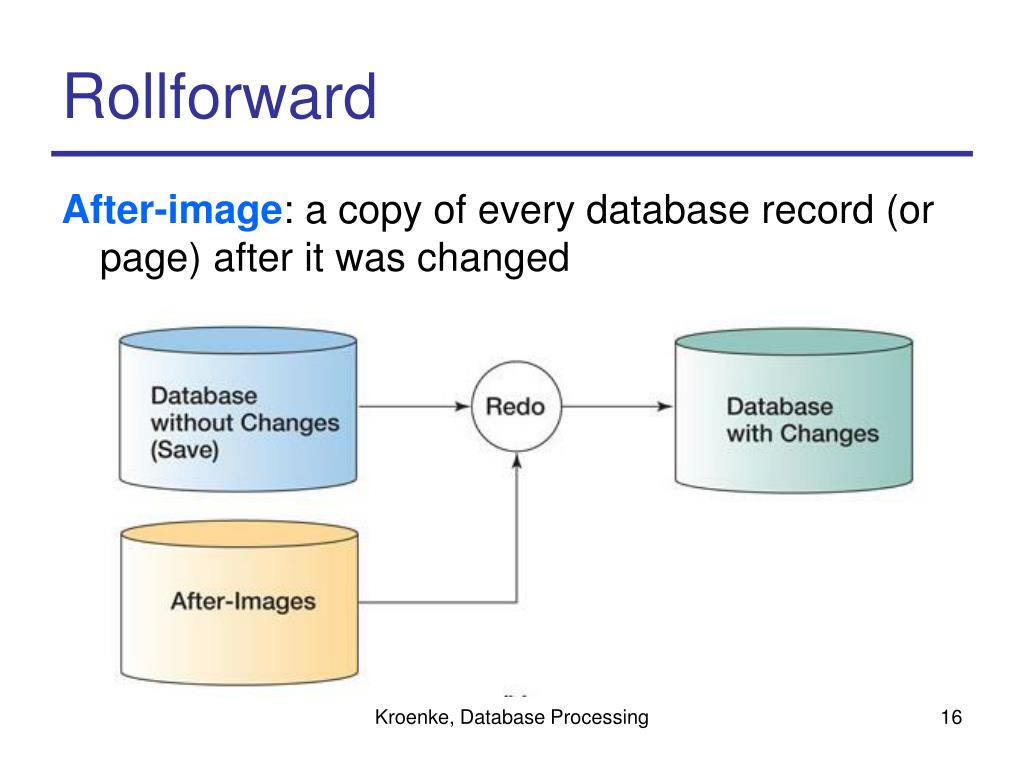 Rollforward

After-image: a copy of every database record (or page) after it was changed

Database without Changes (Save)

Redo

Database with Changes

After-Images

Kroenke, Database Processing

16